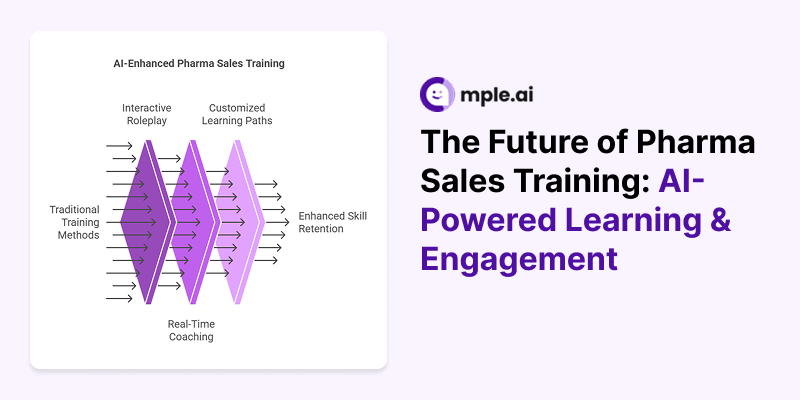 AI-Enhanced Pharma Sales Training

Interactive Roleplay

Customized Learning Paths

Traditional Training Methods

Enhanced Skill Retention

Real-Time Coaching

mple.ai

The Future of Pharma Sales Training: AI-Powered Learning & Engagement